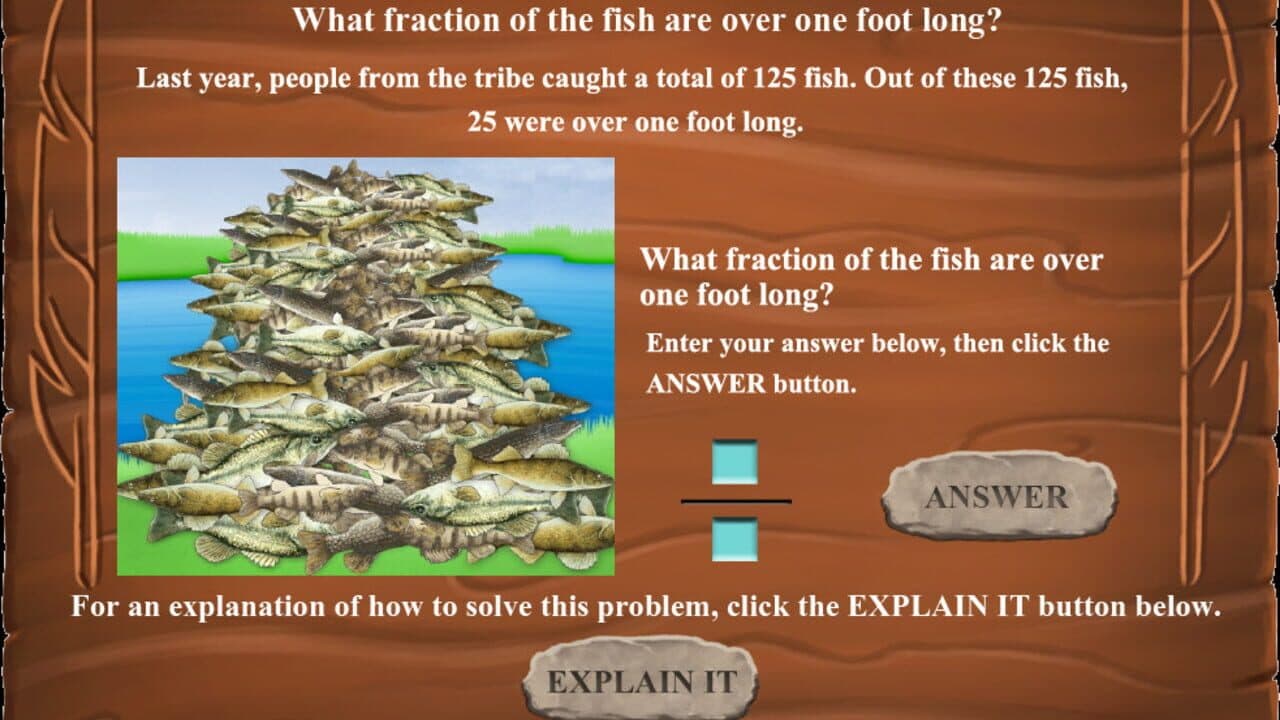 What fraction of the fish are over one foot long?

Last year, people from the tribe caught a total of 125 fish. Out of these 125 fish, 25 were over one foot long.

What fraction of the fish are over one foot long?

Enter your answer below, then click the ANSWER button.

ANSWER

For an explanation of how to solve this problem, click the EXPLAIN IT button below.

EXPLAIN IT